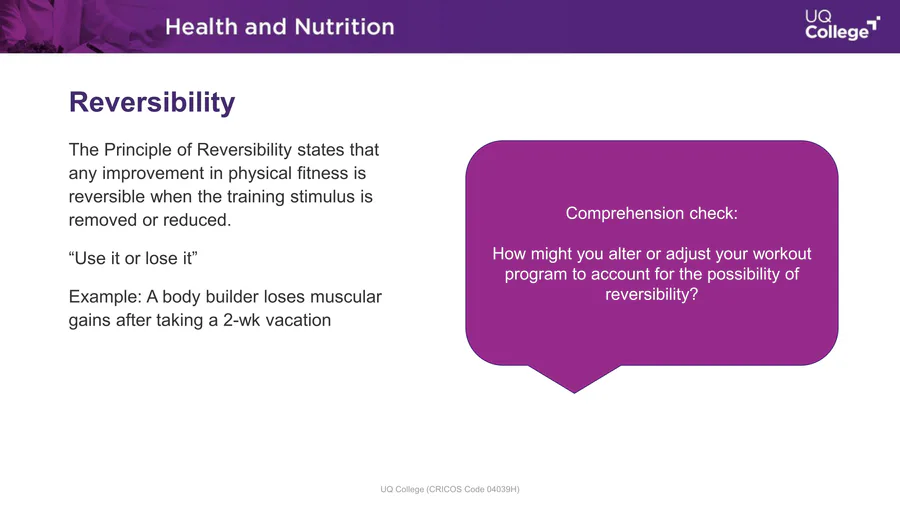 Health and Nutrition

UQ College

Reversibility

The Principle of Reversibility states that any improvement in physical fitness is reversible when the training stimulus is removed or reduced.

“Use it or lose it”

Example: A body builder loses muscular gains after taking a 2-wk vacation

Comprehension check:

How might you alter or adjust your workout program to account for the possibility of reversibility?

UQ College (CRICOS Code 04039H)